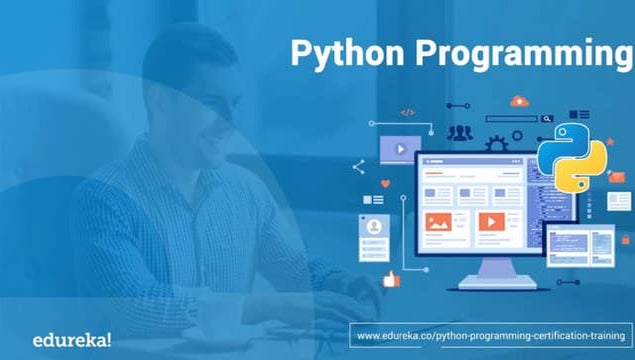 Python Programming

</>

edureka!

www.edureka.co/python-programming-certification-training